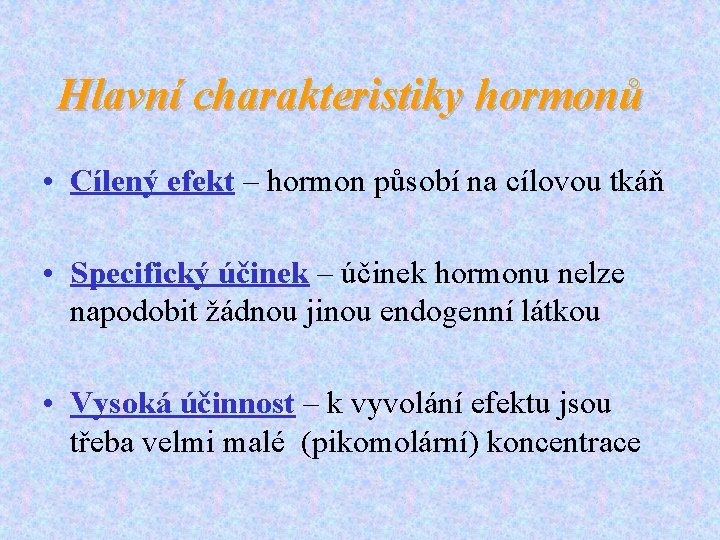 Hlavní charakteristiky hormonů

• Cílený efekt – hormon působí na cílovou tkáň

• Specifický účinek – účinek hormonu nelze napodobit žádnou jinou endogenní látkou

• Vysoká účinnost – k vyvolání efektu jsou třeba velmi malé (pikomolární) koncentrace